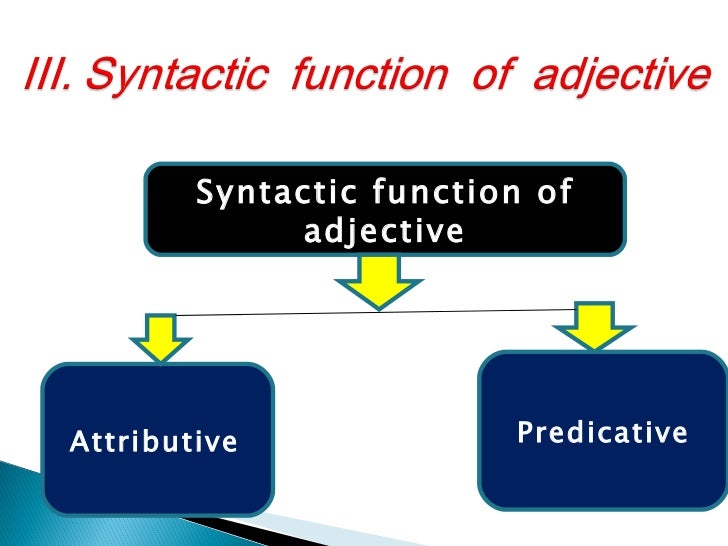 III. Syntactic function of adjective

Syntactic function of adjective

Attributive

Predicative